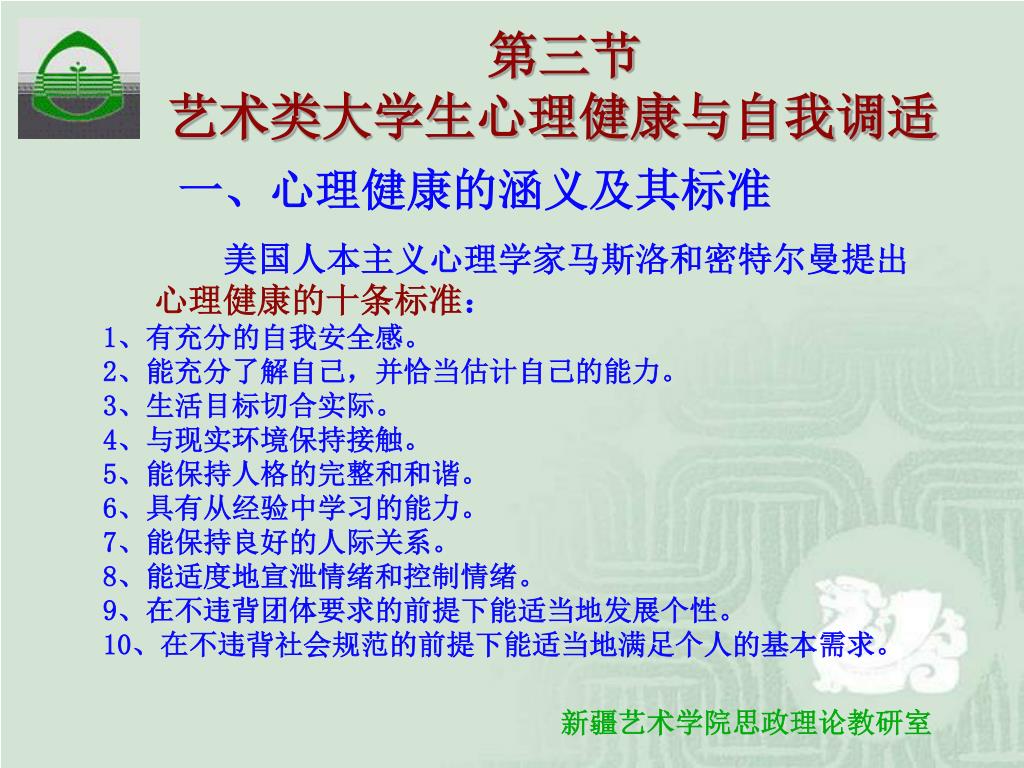 第三节
艺术类大学生心理健康与自我调适

一、心理健康的涵义及其标准

美国人本主义心理学家马斯洛和密特尔曼提出心理健康的十条标准：
1、有充分的自我安全感。
2、能充分了解自己，并恰当估计自己的能力。
3、生活目标切合实际。
4、与现实环境保持接触。
5、能保持人格的完整和和谐。
6、具有从经验中学习的能力。
7、能保持良好的人际关系。
8、能适度地宣泄情绪和控制情绪。
9、在不违背团体要求的前提下能适当地发展个性。
10、在不违背社会规范的前提下能适当地满足个人的基本需求。

新疆艺术学院思政理论教研室